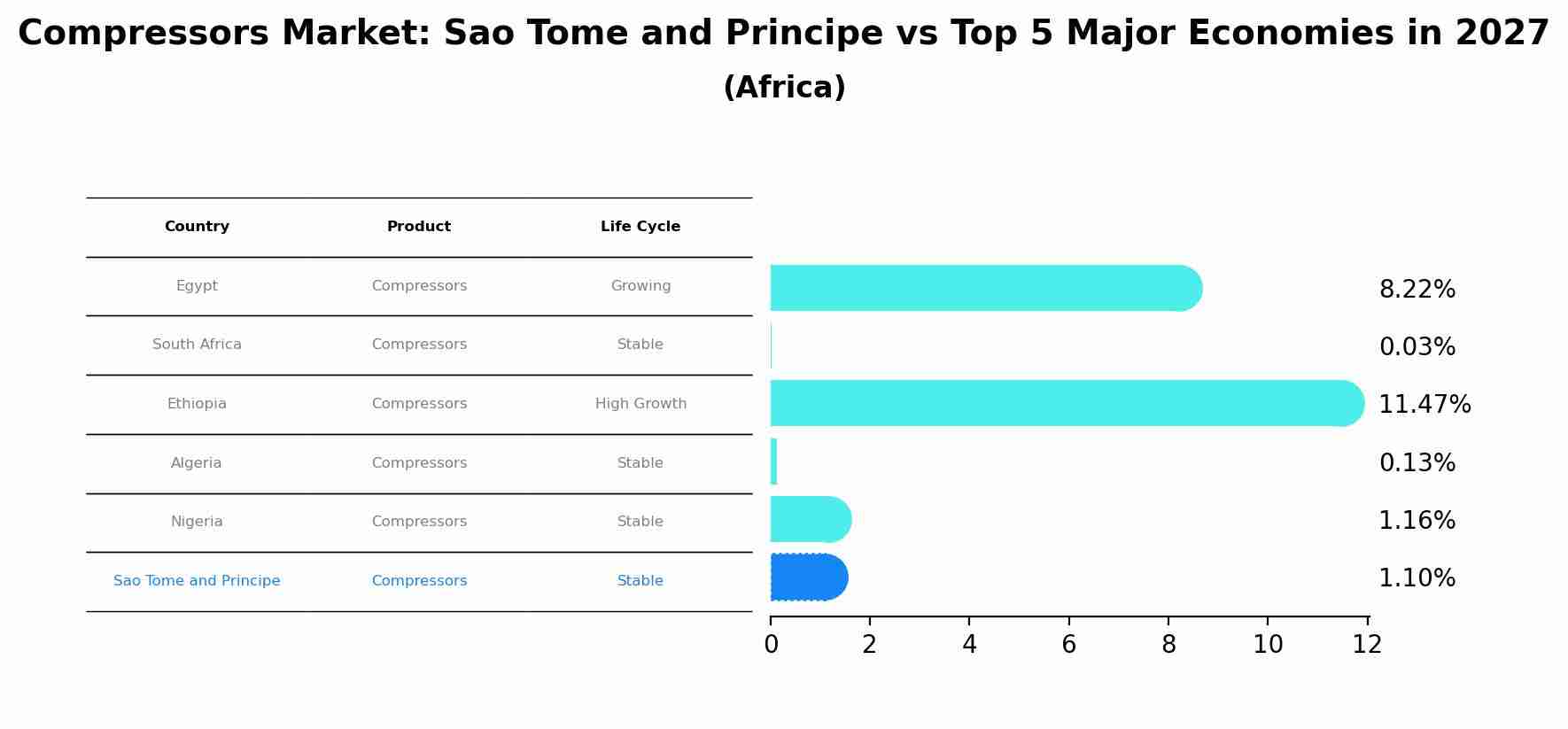 Compressors Market: Sao Tome and Principe vs Top 5 Major Economies in 2027
(Africa)

| Country | Product | Life Cycle |
|---|---|---|
| Egypt | Compressors | Growing |
| South Africa | Compressors | Stable |
| Ethiopia | Compressors | High Growth |
| Algeria | Compressors | Stable |
| Nigeria | Compressors | Stable |
| Sao Tome and Principe | Compressors | Stable |

8.22%
0.03%
11.47%
0.13%
1.16%
1.10%

0 2 4 6 8 10 12